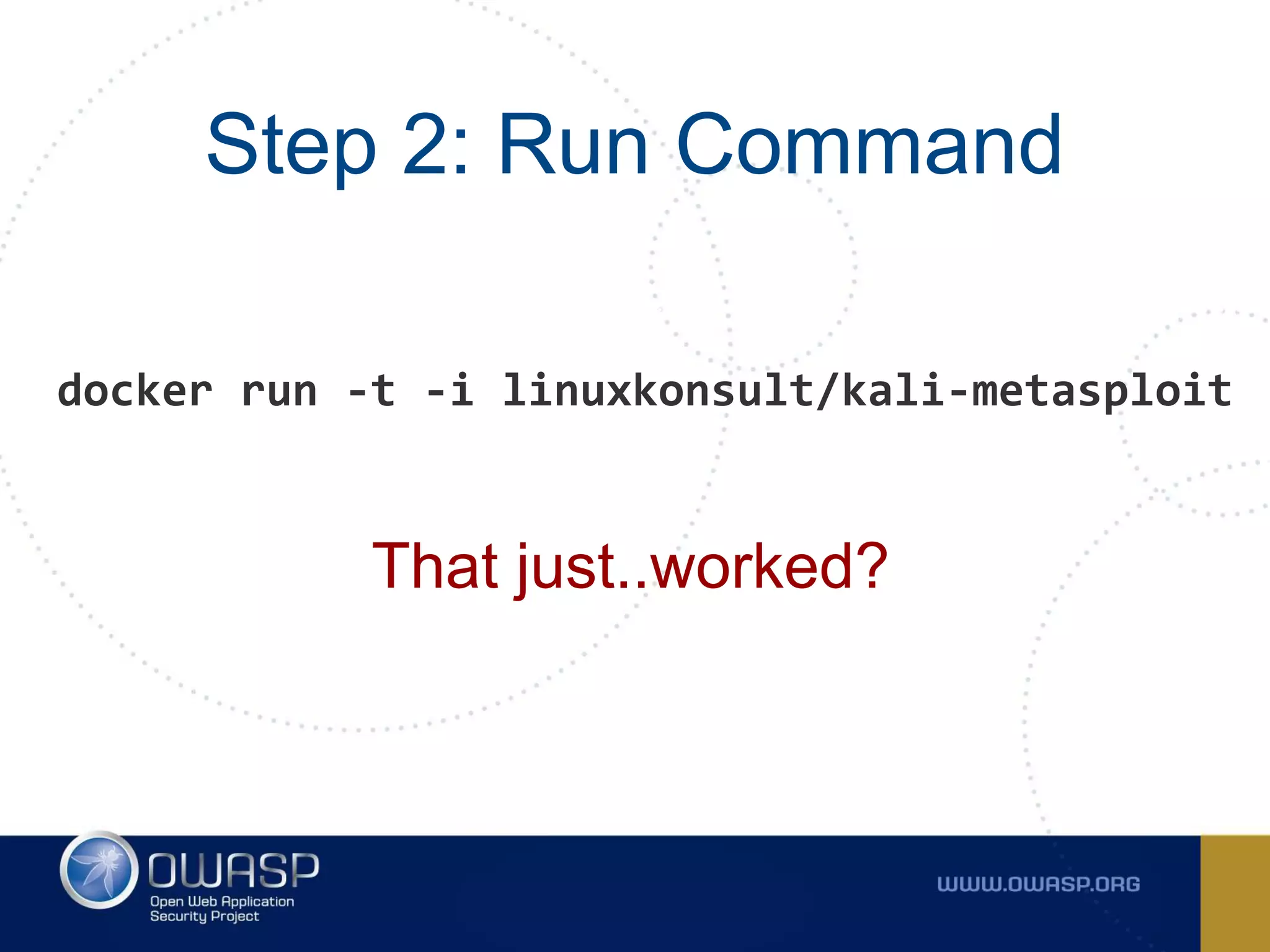 Step 2: Run Command

docker run -t -i linuxkonsult/kali-metasploit

That just..worked?

OWASP
Open Web Application Security Project

WWW.OWASP.ORG